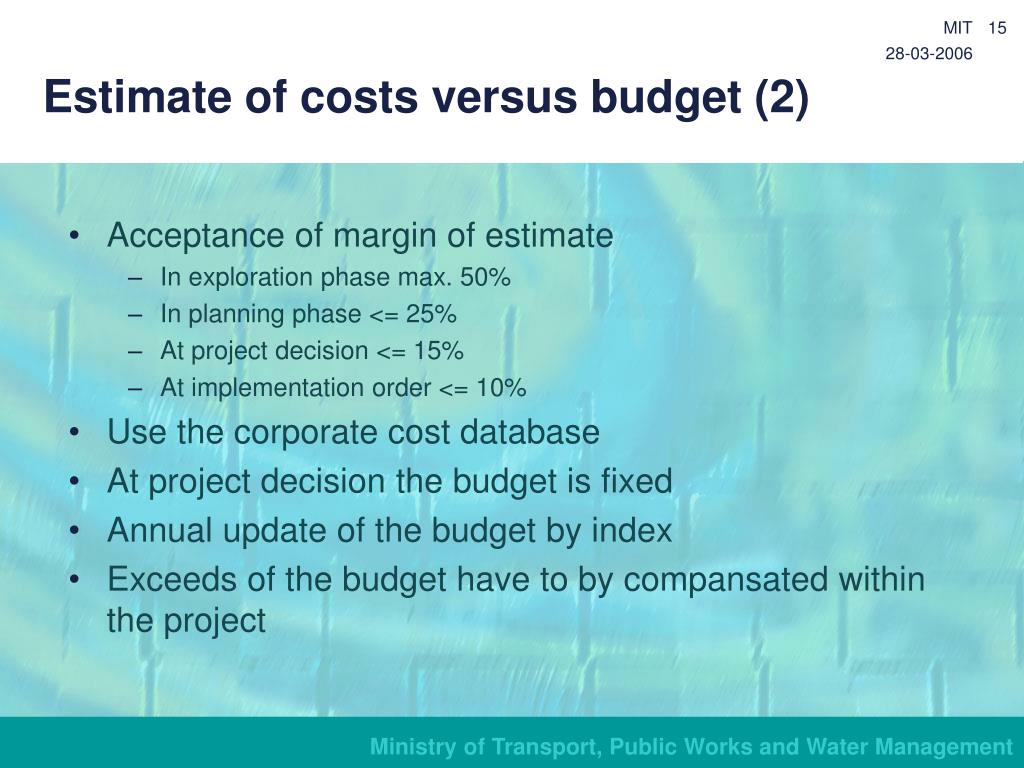 MIT 15
28-03-2006

Estimate of costs versus budget (2)

• Acceptance of margin of estimate
– In exploration phase max. 50%
– In planning phase <= 25%
– At project decision <= 15%
– At implementation order <= 10%
• Use the corporate cost database
• At project decision the budget is fixed
• Annual update of the budget by index
• Exceeds of the budget have to by compansated within the project

Ministry of Transport, Public Works and Water Management